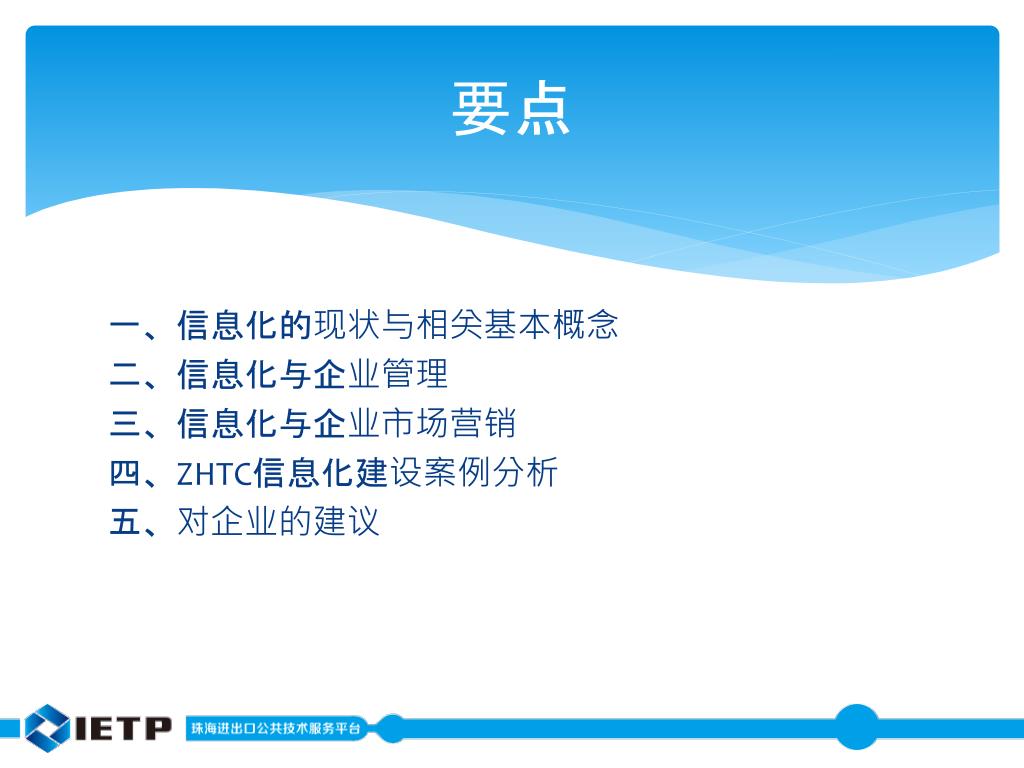 要点

一、信息化的现状与相关基本概念
二、信息化与企业管理
三、信息化与企业市场营销
四、ZHTC信息化建设案例分析
五、对企业的建议

IETP 珠海进出口公共技术服务平台